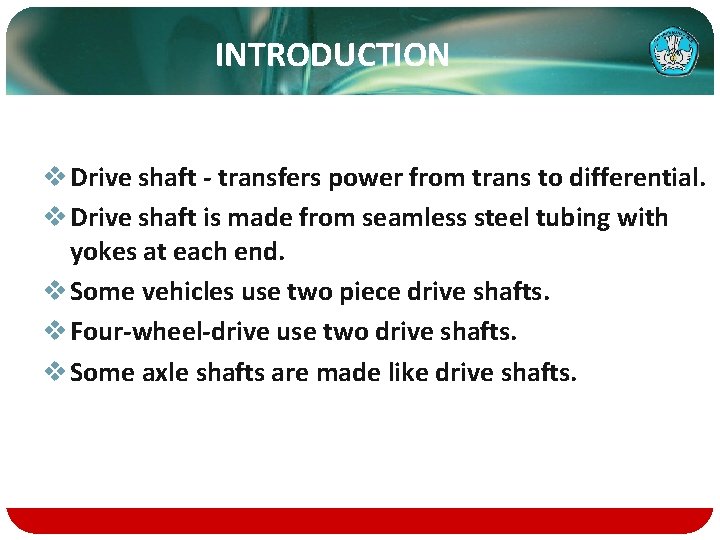 INTRODUCTION

❖ Drive shaft - transfers power from trans to differential.

❖ Drive shaft is made from seamless steel tubing with yokes at each end.

❖ Some vehicles use two piece drive shafts.

❖ Four-wheel-drive use two drive shafts.

❖ Some axle shafts are made like drive shafts.